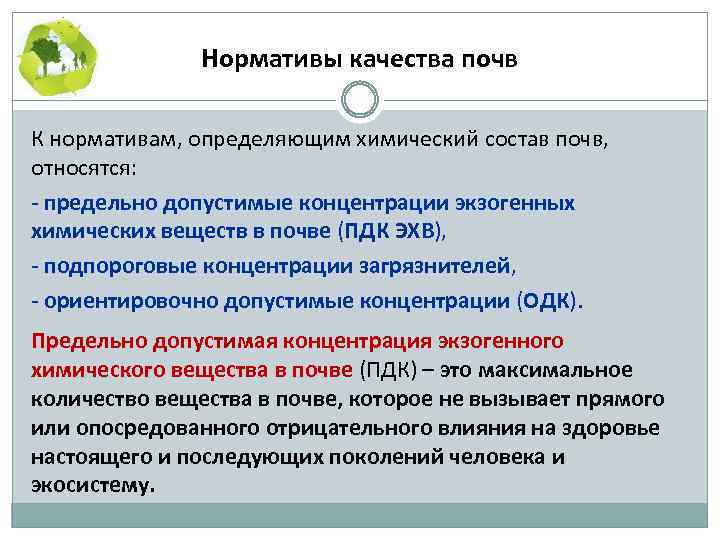 Нормативы качества почв

К нормативам, определяющим химический состав почв, относятся:

- предельно допустимые концентрации экзогенных химических веществ в почве (ПДК ЭХВ),

- подпороговые концентрации загрязнителей,

- ориентировочно допустимые концентрации (ОДК).

Предельно допустимая концентрация экзогенного химического вещества в почве (ПДК) – это максимальное количество вещества в почве, которое не вызывает прямого или опосредованного отрицательного влияния на здоровье настоящего и последующих поколений человека и экосистему.